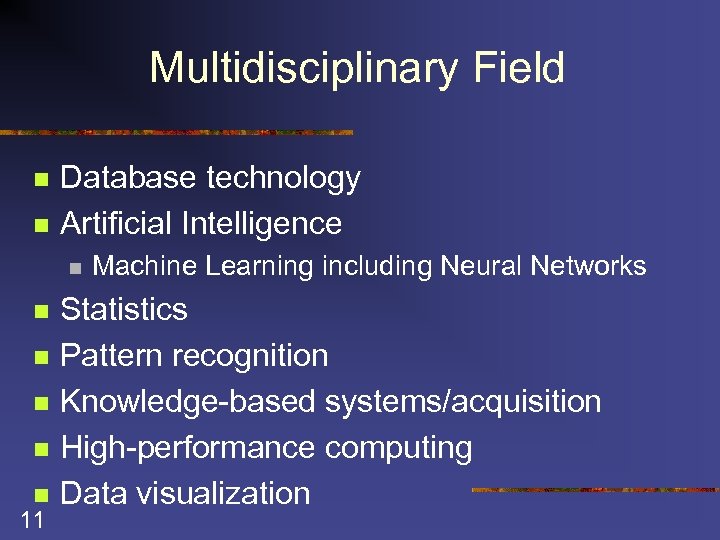 Multidisciplinary Field

- Database technology
- Artificial Intelligence
  - Machine Learning including Neural Networks
- Statistics
- Pattern recognition
- Knowledge-based systems/acquisition
- High-performance computing
- Data visualization

11